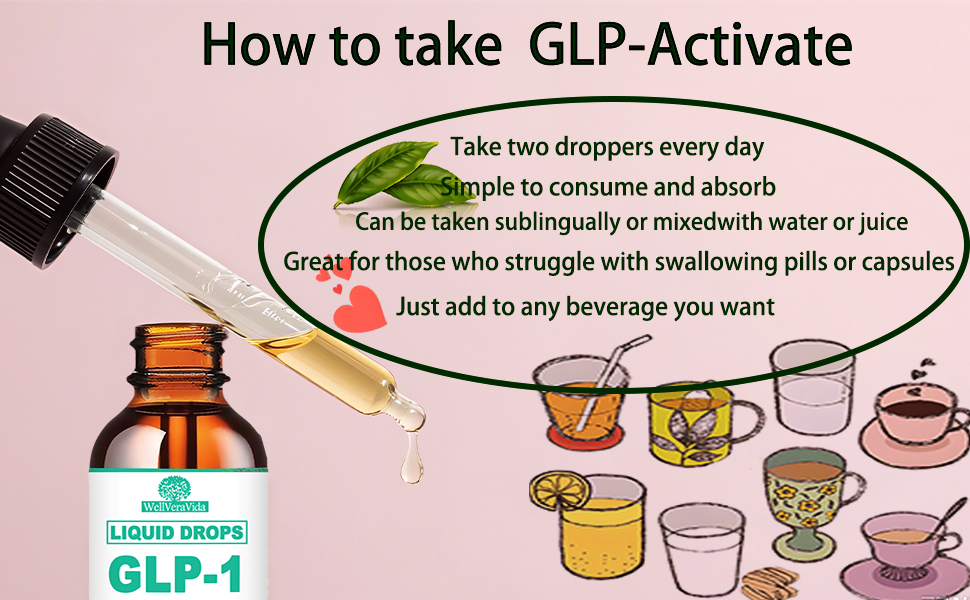 How to take GLP-Activate

Take two droppers every day
Simple to consume and absorb
Can be taken sublingually or mixedwith water or juice
Great for those who struggle with swallowing pills or capsules
Just add to any beverage you want

WellVeraVida
LIQUID DROPS
GLP-1